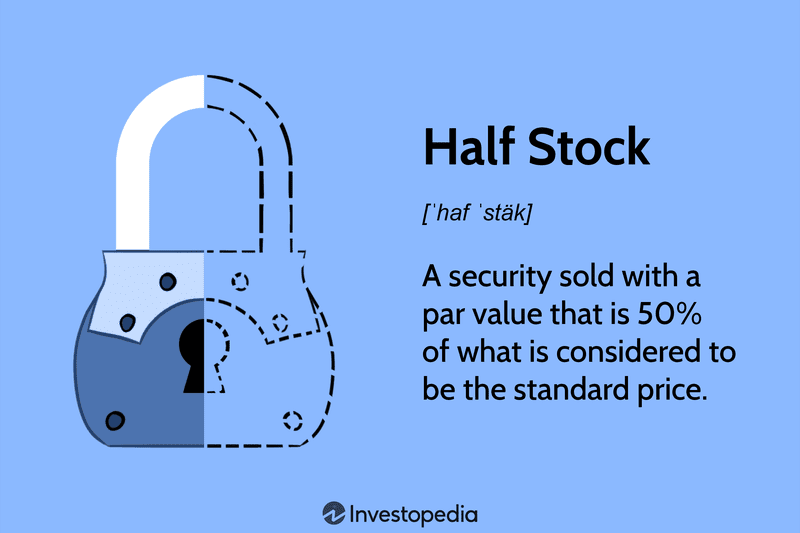 Half Stock

[ˈhaf ˈstäk]

A security sold with a par value that is 50% of what is considered to be the standard price.

Investopedia